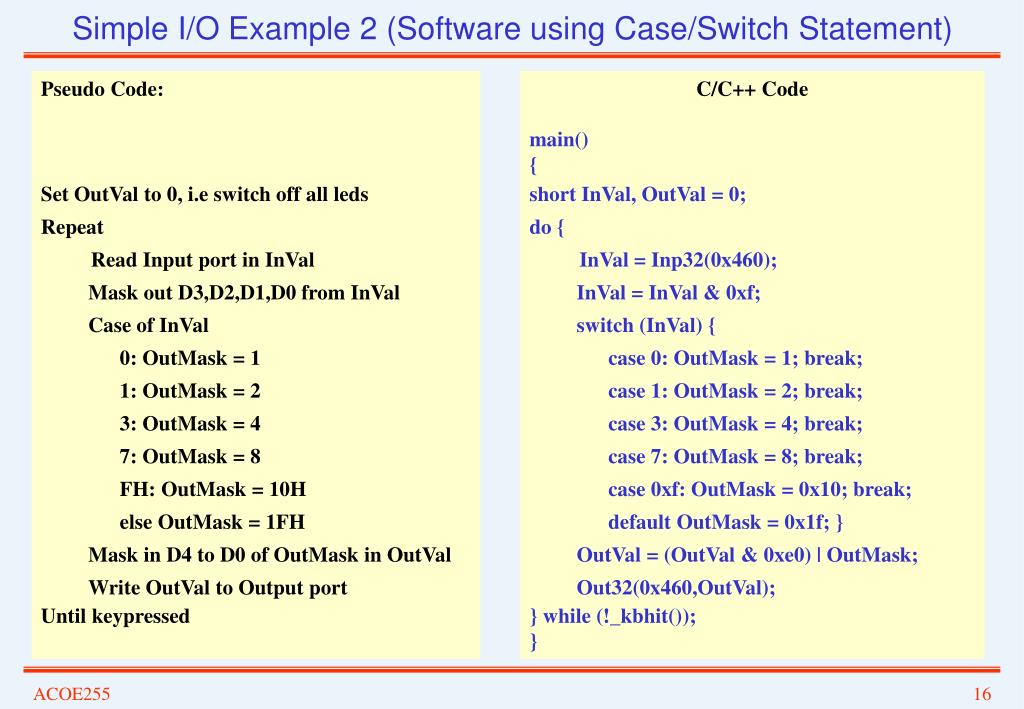 Simple I/O Example 2 (Software using Case/Switch Statement)

Pseudo Code:

Set OutVal to 0, i.e switch off all leds
Repeat
Read Input port in InVal
Mask out D3,D2,D1,D0 from InVal
Case of InVal
0: OutMask = 1
1: OutMask = 2
3: OutMask = 4
7: OutMask = 8
FH: OutMask = 10H
else OutMask = 1FH
Mask in D4 to D0 of OutMask in OutVal
Write OutVal to Output port
Until keypressed

C/C++ Code

main()
{
short InVal, OutVal = 0;
do {
InVal = Inp32(0x460);
InVal = InVal & 0xf;
switch (InVal) {
case 0: OutMask = 1; break;
case 1: OutMask = 2; break;
case 3: OutMask = 4; break;
case 7: OutMask = 8; break;
case 0xf: OutMask = 0x10; break;
default OutMask = 0x1f; }
OutVal = (OutVal & 0xe0) | OutMask;
Out32(0x460,OutVal);
} while (!_kbhit());
}

ACOE255

16